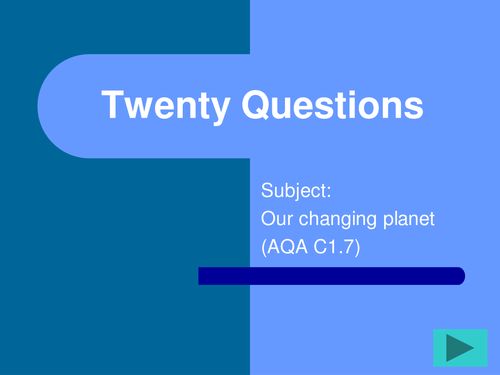 Twenty Questions

Subject:
Our changing planet
(AQA C1.7)